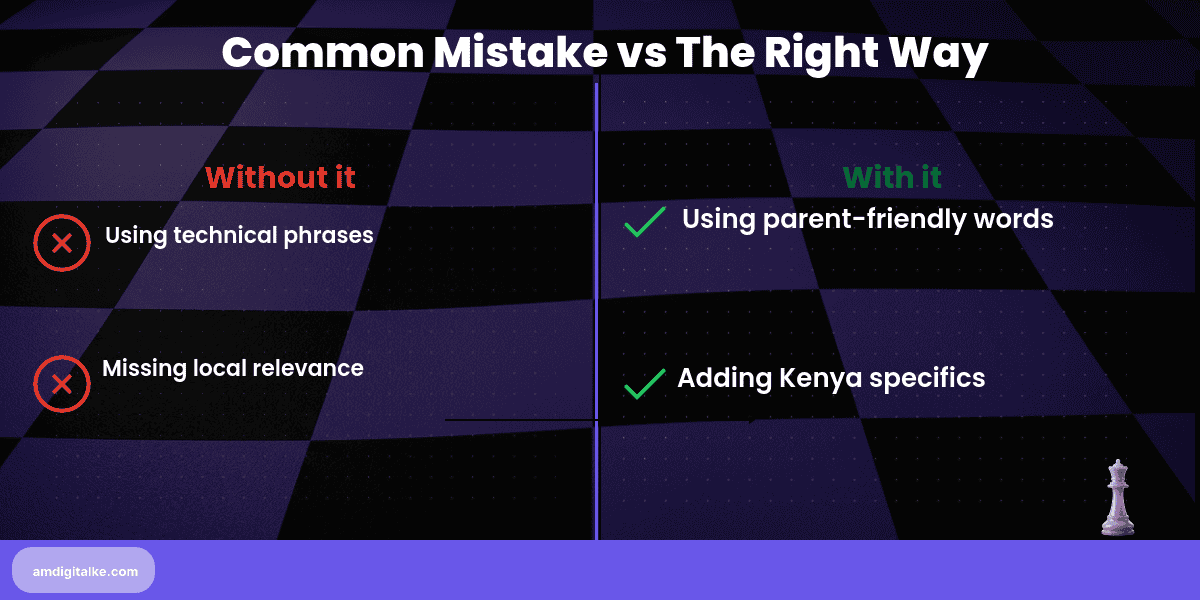 Common Mistake vs The Right Way

Without it

Using technical phrases

Missing local relevance

With it

Using parent-friendly words

Adding Kenya specifics

amdigitalke.com